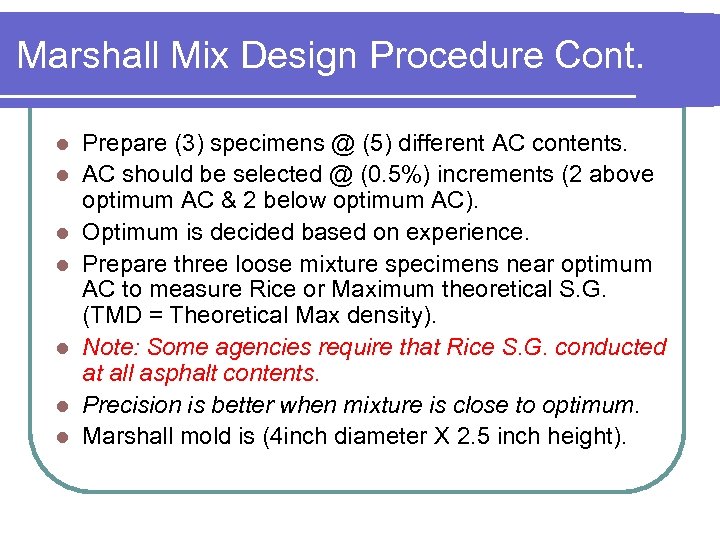 Marshall Mix Design Procedure Cont.

- Prepare (3) specimens @ (5) different AC contents.
- AC should be selected @ (0.5%) increments (2 above optimum AC & 2 below optimum AC).
- Optimum is decided based on experience.
- Prepare three loose mixture specimens near optimum AC to measure Rice or Maximum theoretical S.G. (TMD = Theoretical Max density).
- Note: Some agencies require that Rice S.G. conducted at all asphalt contents.
- Precision is better when mixture is close to optimum.
- Marshall mold is (4inch diameter X 2.5 inch height).